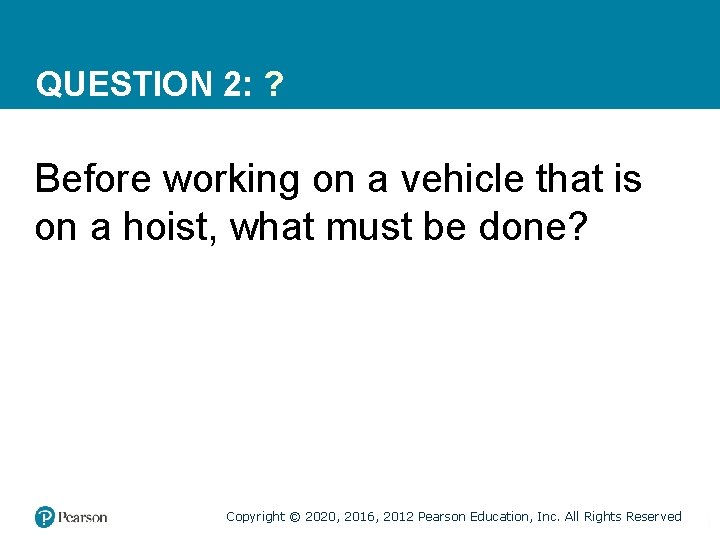 QUESTION 2: ?

Before working on a vehicle that is on a hoist, what must be done?

Pearson

Copyright © 2020, 2016, 2012 Pearson Education, Inc. All Rights Reserved